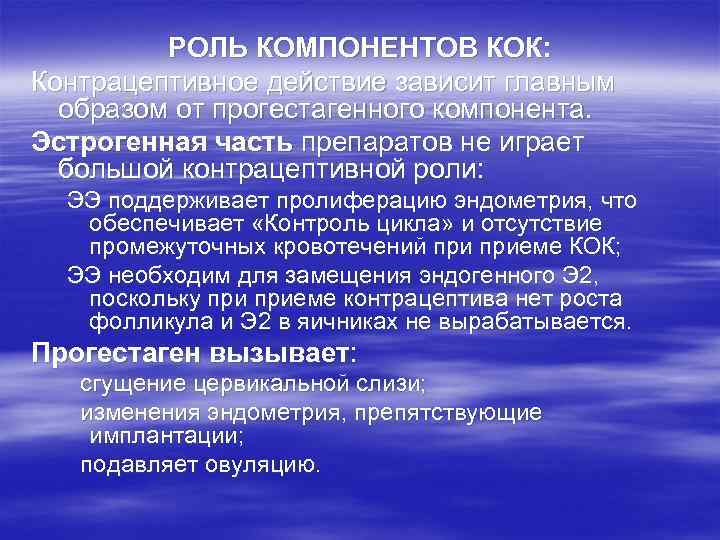 РОЛЬ КОМПОНЕНТОВ КОК:

Контрацептивное действие зависит главным образом от прогестагенного компонента.

Эстрогенная часть препаратов не играет большой контрацептивной роли:

ЭЭ поддерживает пролиферацию эндометрия, что обеспечивает «Контроль цикла» и отсутствие промежуточных кровотечений при приеме КОК;

ЭЭ необходим для замещения эндогенного Э2, поскольку при приеме контрацептива нет роста фолликула и Э2 в яичниках не вырабатывается.

Прогестаген вызывает:

сгущение цервикальной слизи;

изменения эндометрия, препятствующие имплантации;

подавляет овуляцию.